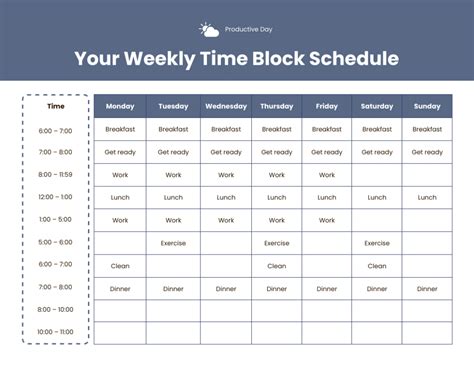 Productive Day

Your Weekly Time Block Schedule

| Time | Monday | Tuesday | Wednesday | Thursday | Friday | Saturday | Sunday |
|---|---|---|---|---|---|---|---|
| 6:00 – 7:00 | Breakfast | Breakfast | Breakfast | Breakfast | Breakfast | Breakfast | Breakfast |
| 7:00 – 8:00 | Get ready | Get ready | Get ready | Get ready | Get ready | Get ready | Get ready |
| 8:00 – 11:59 | Work | Work | Work | Work | Work | | |
| 12:00 – 1:00 | Lunch | Lunch | Lunch | Lunch | Lunch | Lunch | Lunch |
| 1:00 – 5:00 | Work | Work | Work | Work | Work | | |
| 5:00 – 6:00 | | Exercise | | Exercise | | Exercise | |
| 6:00 – 7:00 | Clean | | | Clean | | Clean | |
| 7:00 – 8:00 | Dinner | Dinner | Dinner | Dinner | Dinner | Dinner | Dinner |
| 8:00 – 10:00 | | | | | | | |
| 10:00 – 11:00 | | | | | | | |